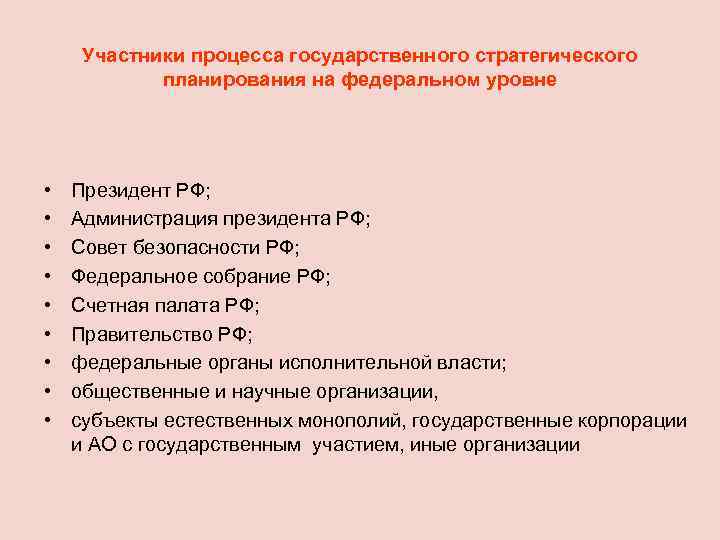 Участники процесса государственного стратегического планирования на федеральном уровне

• Президент РФ;
• Администрация президента РФ;
• Совет безопасности РФ;
• Федеральное собрание РФ;
• Счетная палата РФ;
• Правительство РФ;
• федеральные органы исполнительной власти;
• общественные и научные организации,
• субъекты естественных монополий, государственные корпорации и АО с государственным участием, иные организации